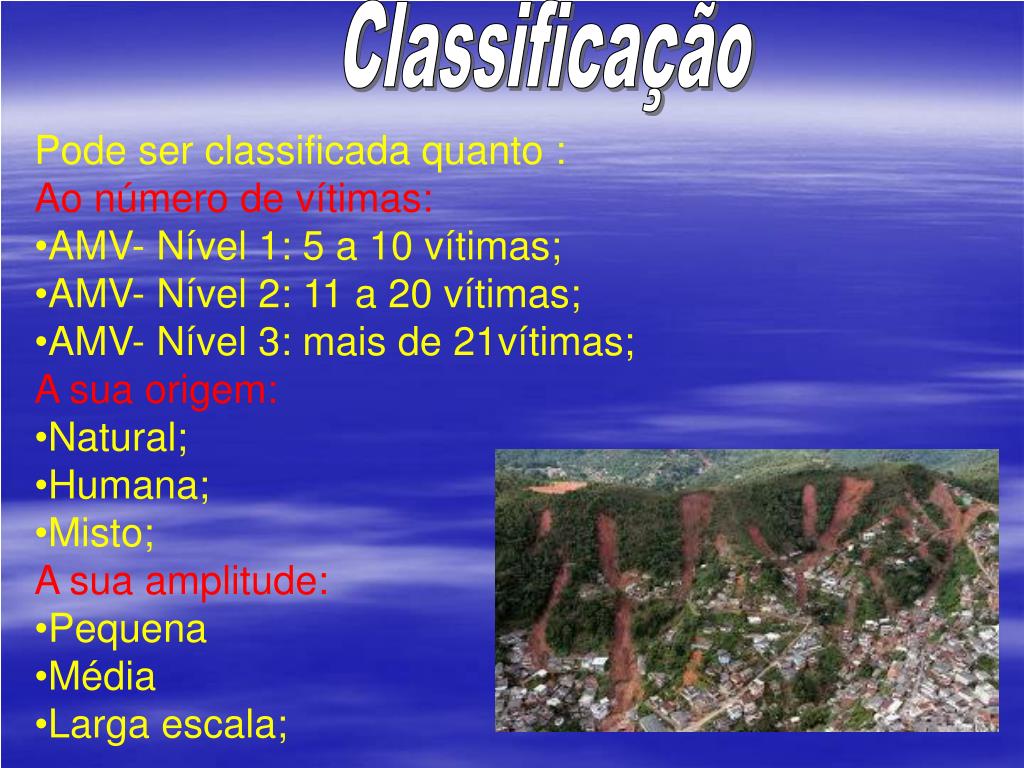 Classificação

Pode ser classificada quanto :
Ao número de vítimas:
•AMV- Nível 1: 5 a 10 vítimas;
•AMV- Nível 2: 11 a 20 vítimas;
•AMV- Nível 3: mais de 21vítimas;
A sua origem:
•Natural;
•Humana;
•Misto;
A sua amplitude:
•Pequena
•Média
•Larga escala;